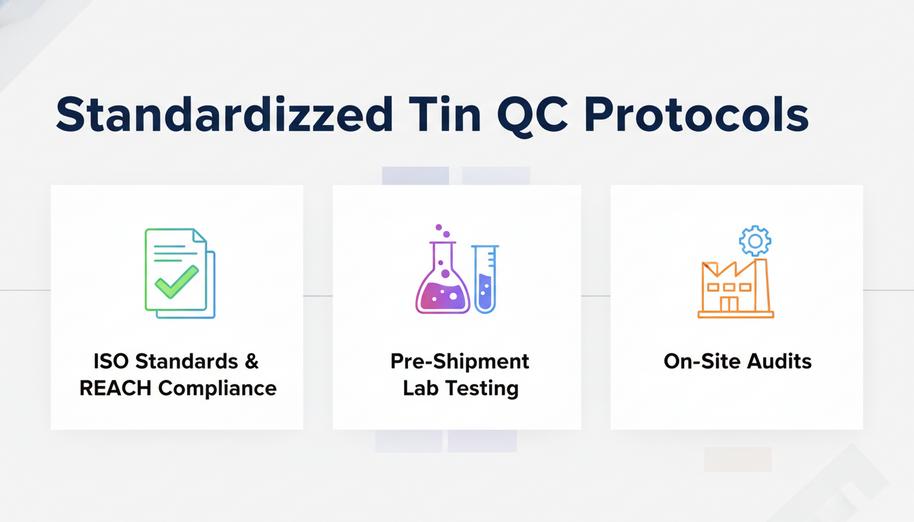 Standardizzed Tin QC Protocols

ISO Standards & REACH Compliance

Pre-Shipment Lab Testing

On-Site Audits